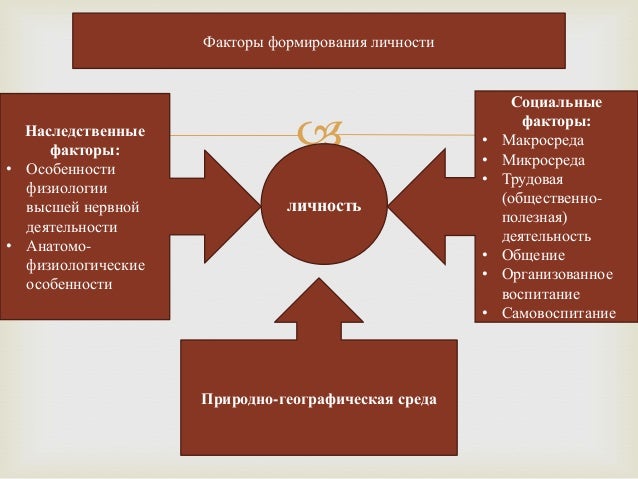 Факторы формирования личности

Наследственные факторы:
• Особенности физиологии высшей нервной деятельности
• Анатомо-физиологические особенности

личность

Социальные факторы:
• Макросреда
• Микросреда
• Трудовая (общественно-полезная) деятельность
• Общение
• Организованное воспитание
• Самовоспитание

Природно-географическая среда